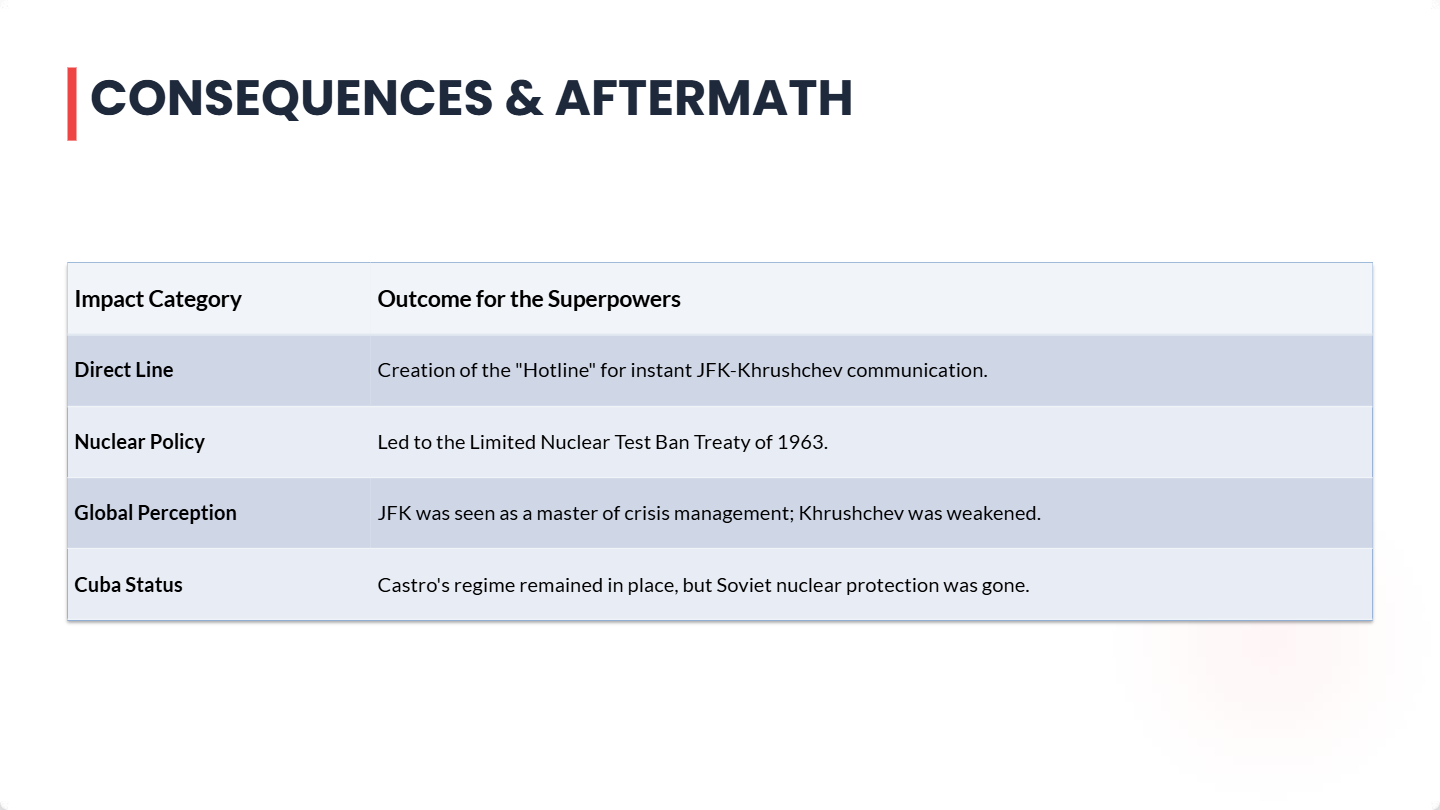 CONSEQUENCES & AFTERMATH

| Impact Category | Outcome for the Superpowers |
|---|---|
| Direct Line | Creation of the "Hotline" for instant JFK-Khrushchev communication. |
| Nuclear Policy | Led to the Limited Nuclear Test Ban Treaty of 1963. |
| Global Perception | JFK was seen as a master of crisis management; Khrushchev was weakened. |
| Cuba Status | Castro's regime remained in place, but Soviet nuclear protection was gone. |